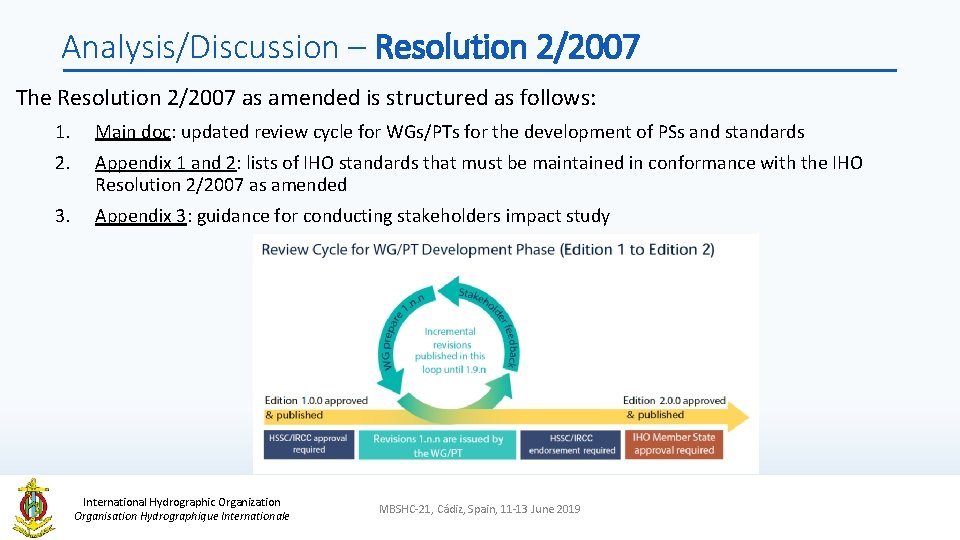 Analysis/Discussion – Resolution 2/2007

The Resolution 2/2007 as amended is structured as follows:

1. Main doc: updated review cycle for WGs/PTs for the development of PSs and standards
2. Appendix 1 and 2: lists of IHO standards that must be maintained in conformance with the IHO Resolution 2/2007 as amended
3. Appendix 3: guidance for conducting stakeholders impact study

Review Cycle for WG/PT Development Phase (Edition 1 to Edition 2)

WG prepare 1.n.n

Stakeholder feedback

Incremental revisions published in this loop until 1.9.n

Edition 1.0.0 approved & published

Edition 2.0.0 approved & published

HSSC/IRCC approval required

Revisions 1.n.n are issued by the WG/PT

HSSC/IRCC endorsement required

IHO Member State approval required

International Hydrographic Organization
Organisation Hydrographique Internationale

MBSHC-21, Cádiz, Spain, 11-13 June 2019